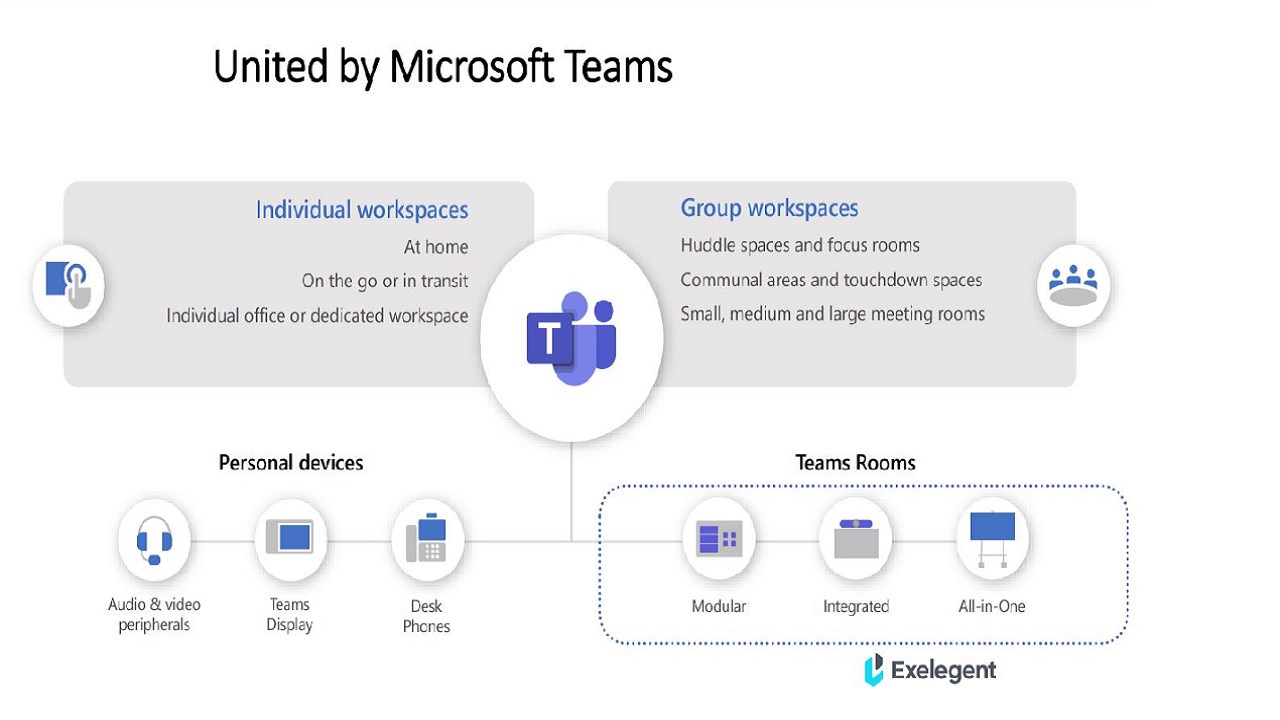 United by Microsoft Teams

Individual workspaces
At home
On the go or in transit
Individual office or dedicated workspace

Group workspaces
Huddle spaces and focus rooms
Communal areas and touchdown spaces
Small, medium and large meeting rooms

T

Personal devices

Audio & video peripherals

Teams Display

Desk Phones

Teams Rooms

Modular

Integrated

All-in-One

Exelegent